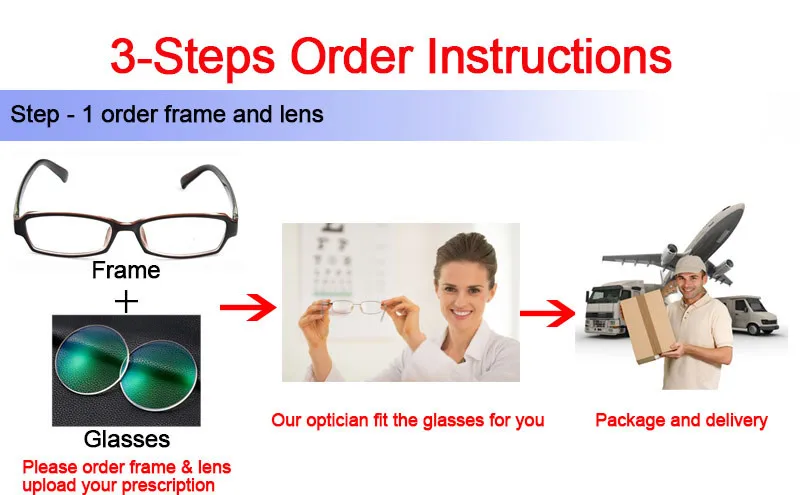 3-Steps Order Instructions

Step - 1 order frame and lens

Frame

+

Glasses

Please order frame & lens upload your prescription

Our optician fit the glasses for you

Package and delivery